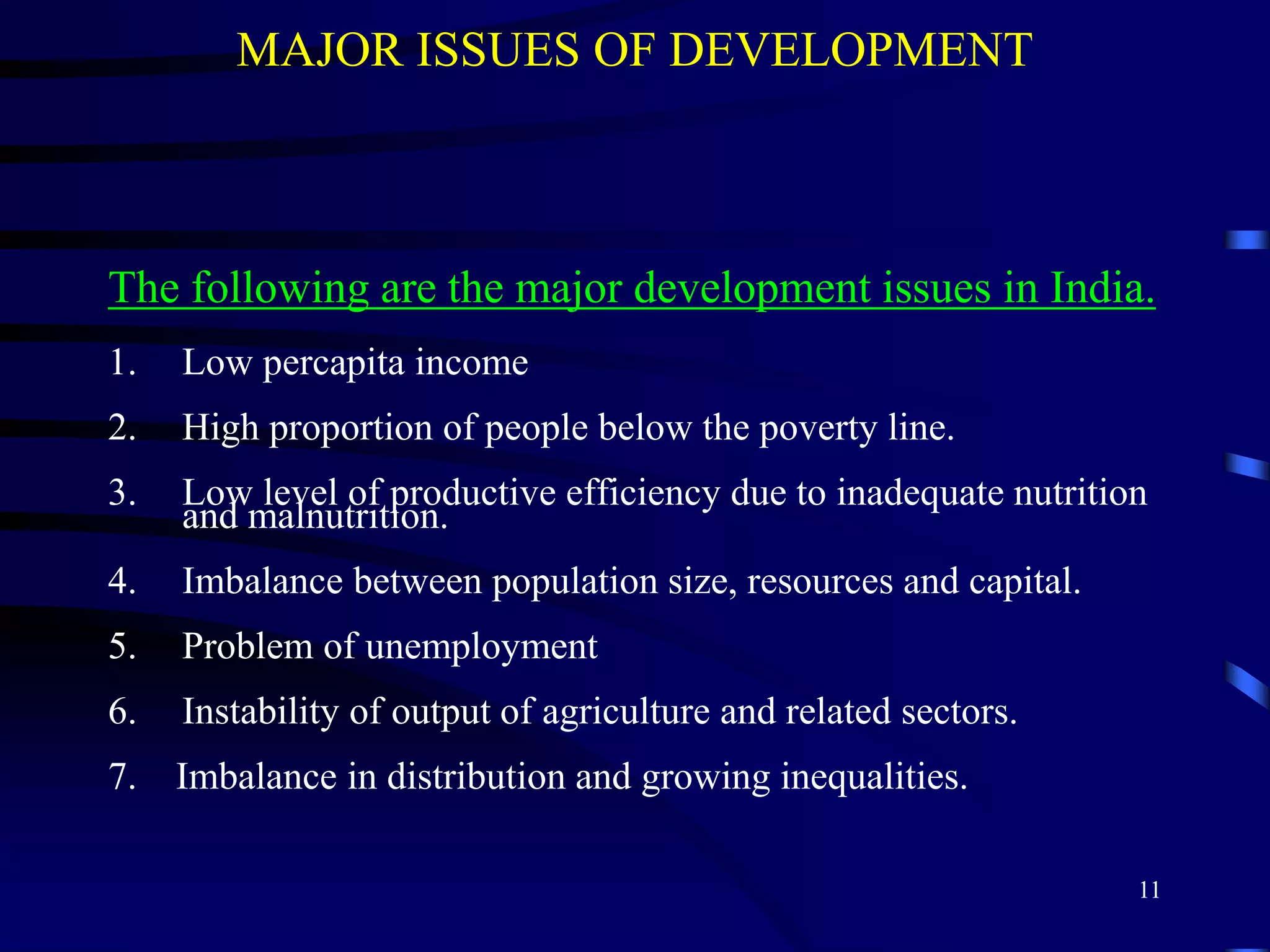 MAJOR ISSUES OF DEVELOPMENT

The following are the major development issues in India.

1. Low percapita income

2. High proportion of people below the poverty line.

3. Low level of productive efficiency due to inadequate nutrition and malnutrition.

4. Imbalance between population size, resources and capital.

5. Problem of unemployment

6. Instability of output of agriculture and related sectors.

7. Imbalance in distribution and growing inequalities.

11